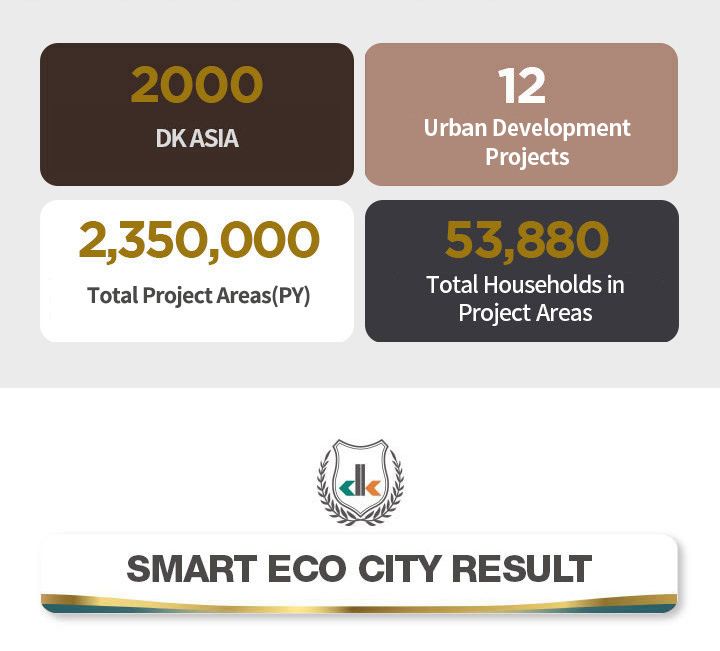 2000
DK ASIA

12
Urban Development Projects

2,350,000
Total Project Areas(PY)

53,880
Total Households in Project Areas

dk

SMART ECO CITY RESULT